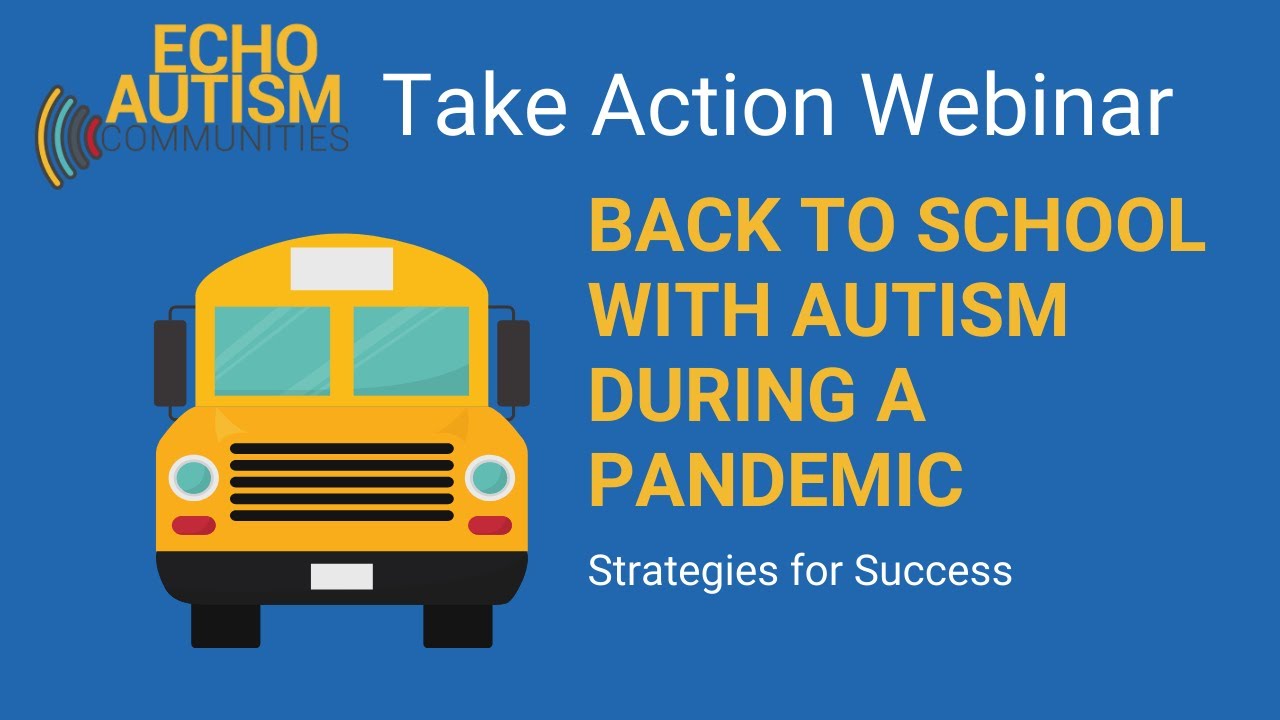 ECHO AUTISM COMMUNITIES

Take Action Webinar

BACK TO SCHOOL WITH AUTISM DURING A PANDEMIC

Strategies for Success